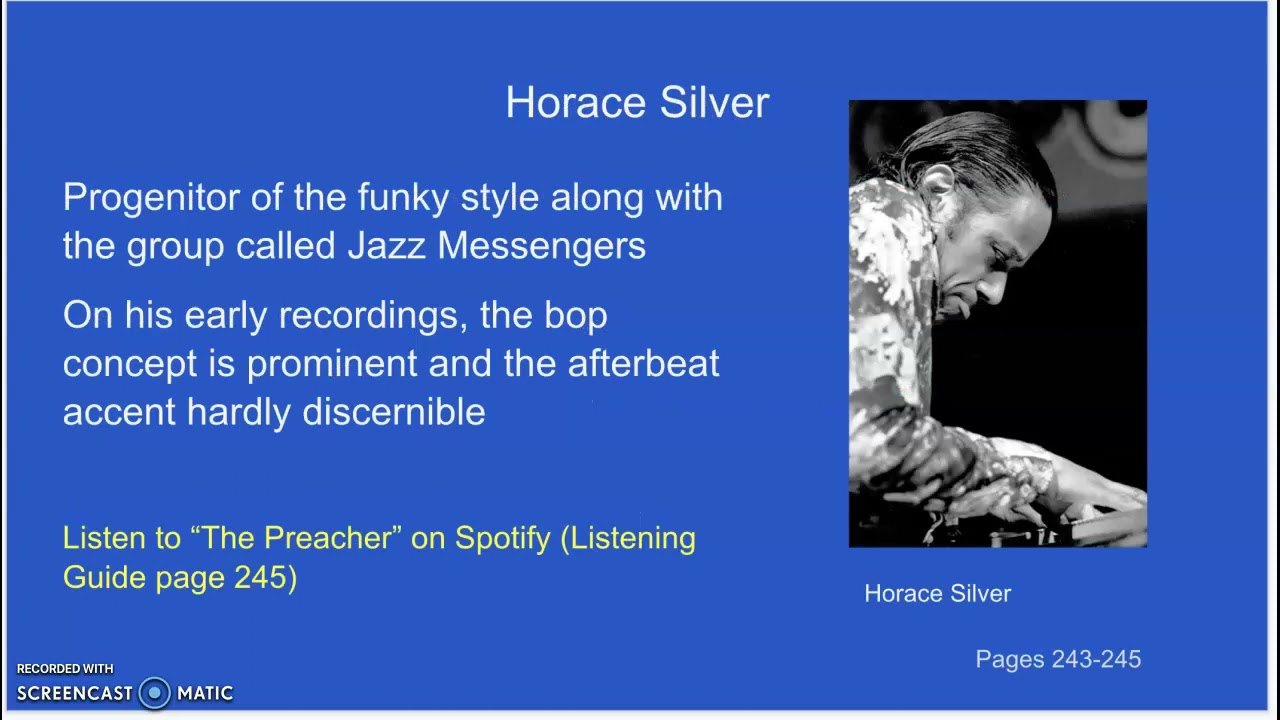 Horace Silver

Progenitor of the funky style along with the group called Jazz Messengers

On his early recordings, the bop concept is prominent and the afterbeat accent hardly discernible

Listen to “The Preacher” on Spotify (Listening Guide page 245)

Horace Silver

Pages 243-245

RECORDED WITH
SCREENCAST MATIC